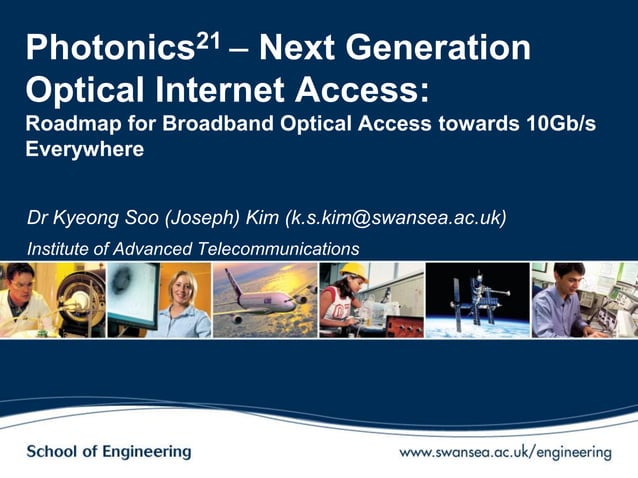 Photonics$^{21}$ – Next Generation Optical Internet Access:
Roadmap for Broadband Optical Access towards 10Gb/s Everywhere

Dr Kyeong Soo (Joseph) Kim (k.s.kim@swansea.ac.uk)

Institute of Advanced Telecommunications

School of Engineering

www.swansea.ac.uk/engineering